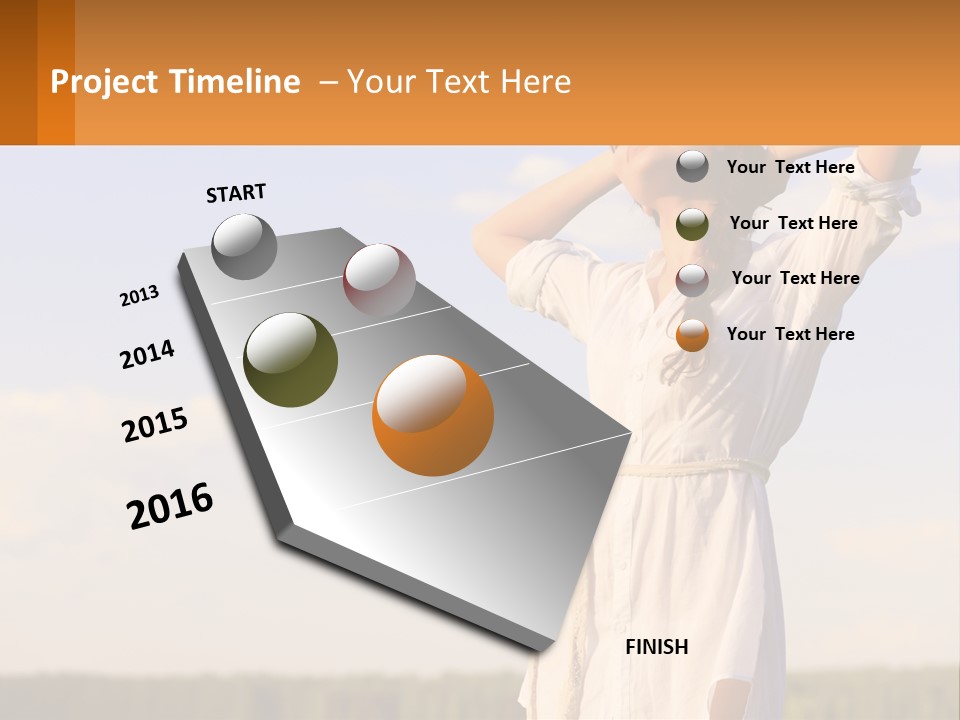 Project Timeline – Your Text Here

START

2013

2014

2015

2016

FINISH

Your Text Here

Your Text Here

Your Text Here

Your Text Here